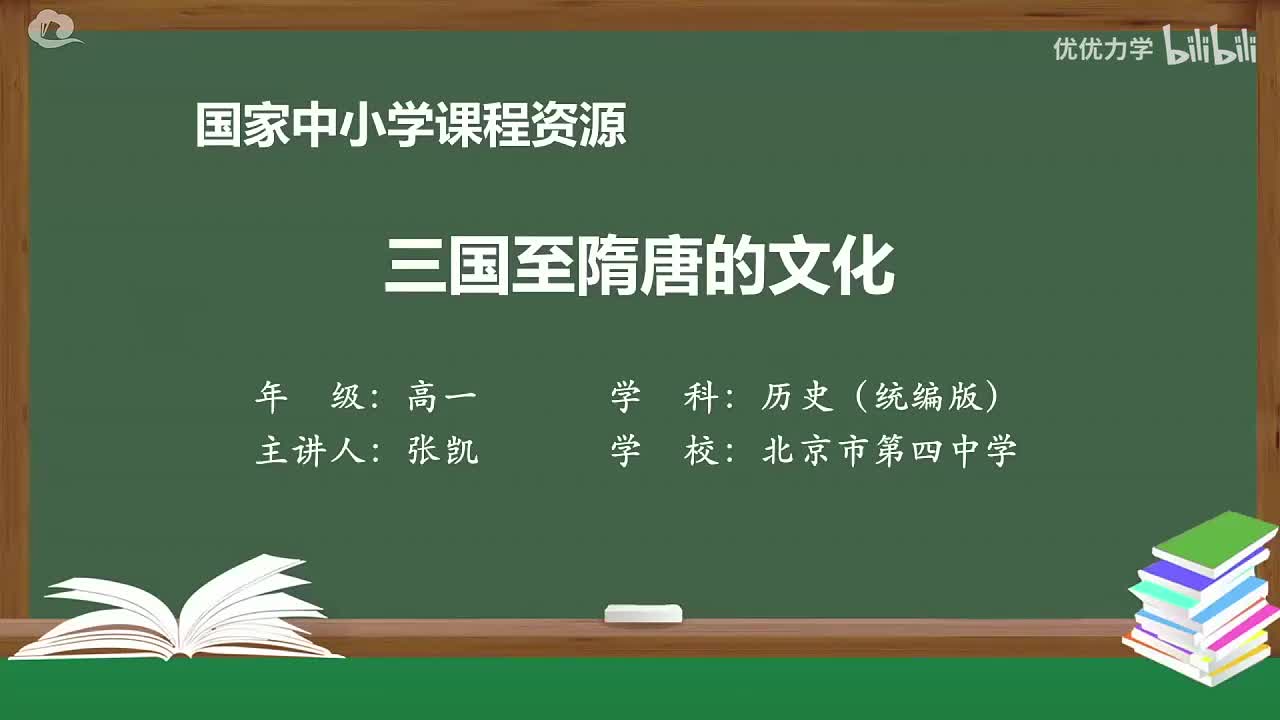 优优力学 bilibili

国家中小学课程资源

三国至隋唐的文化

年　级：高一　　学　科：历史（统编版）
主讲人：张凯　　学　校：北京市第四中学